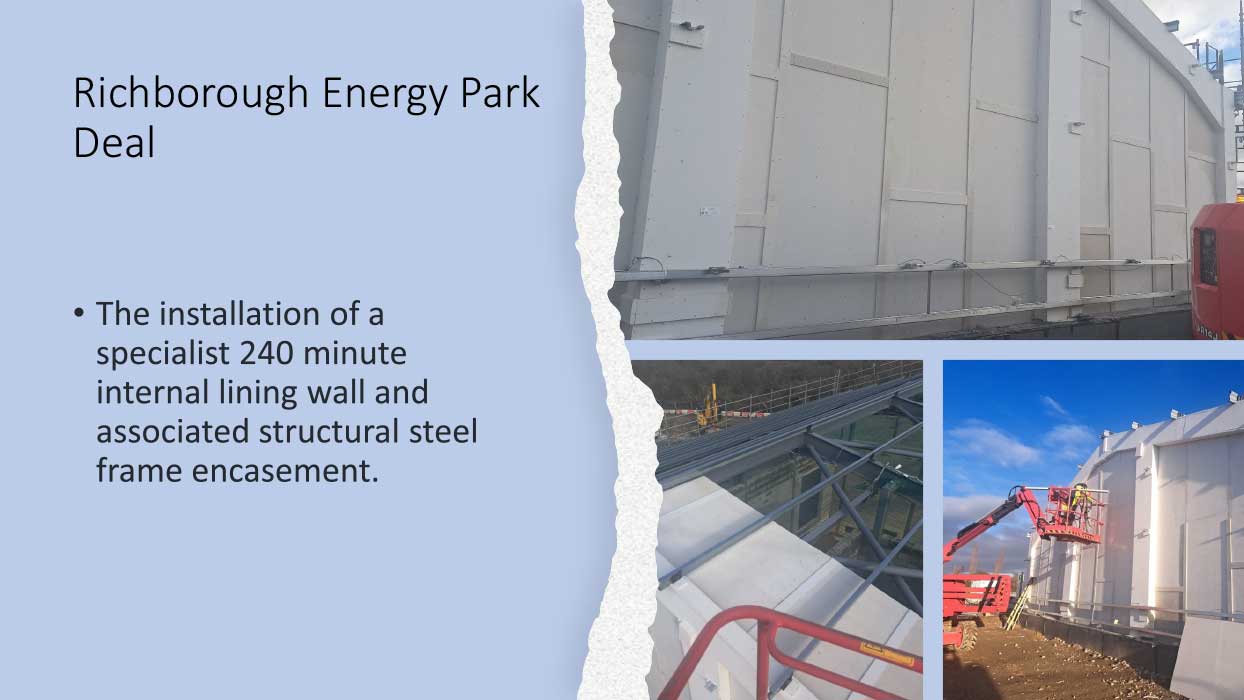 Richborough Energy Park Deal

• The installation of a specialist 240 minute internal lining wall and associated structural steel frame encasement.